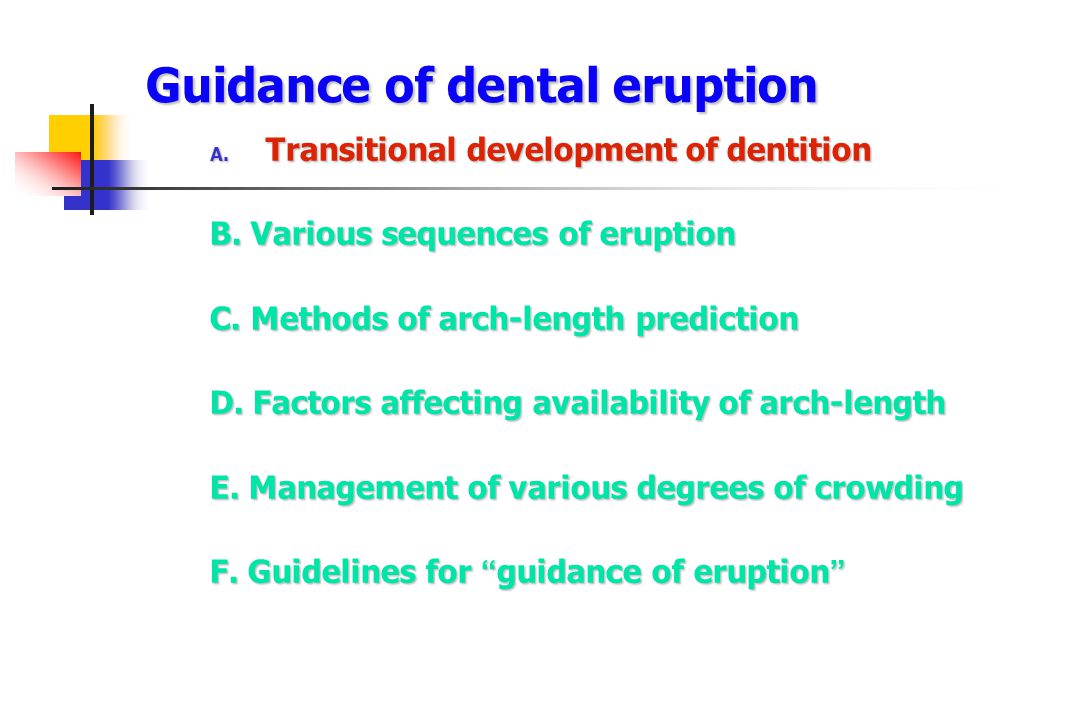 Guidance of dental eruption

A. Transitional development of dentition

B. Various sequences of eruption

C. Methods of arch-length prediction

D. Factors affecting availability of arch-length

E. Management of various degrees of crowding

F. Guidelines for “guidance of eruption”